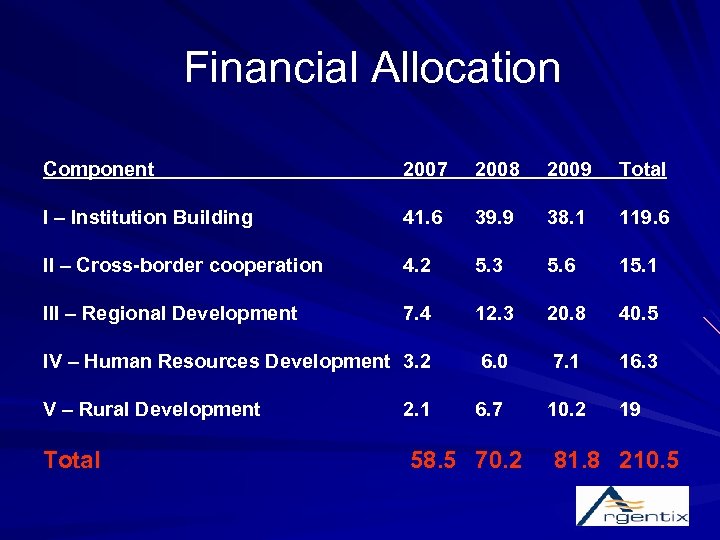 Financial Allocation

| Component | 2007 | 2008 | 2009 | Total |
|---|---|---|---|---|
| I – Institution Building | 41.6 | 39.9 | 38.1 | 119.6 |
| II – Cross-border cooperation | 4.2 | 5.3 | 5.6 | 15.1 |
| III – Regional Development | 7.4 | 12.3 | 20.8 | 40.5 |
| IV – Human Resources Development | 3.2 | 6.0 | 7.1 | 16.3 |
| V – Rural Development | 2.1 | 6.7 | 10.2 | 19 |
| Total | 58.5 | 70.2 | 81.8 | 210.5 |

Argentix